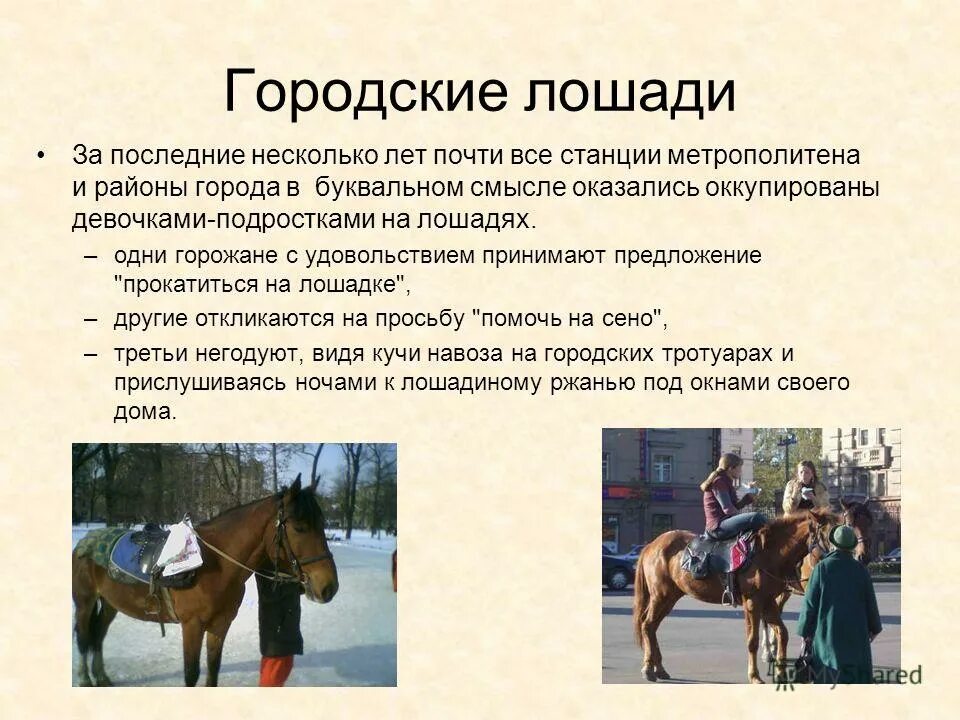 Городские лошади

• За последние несколько лет почти все станции метрополитена и районы города в буквальном смысле оказались оккупированы девочками-подростками на лошадях.

– одни горожане с удовольствием принимают предложение "прокатиться на лошадке",

– другие откликаются на просьбу "помочь на сено",

– третьи негодуют, видя кучи навоза на городских тротуарах и прислушиваясь ночами к лошадиному ржанью под окнами своего дома.

MyShared